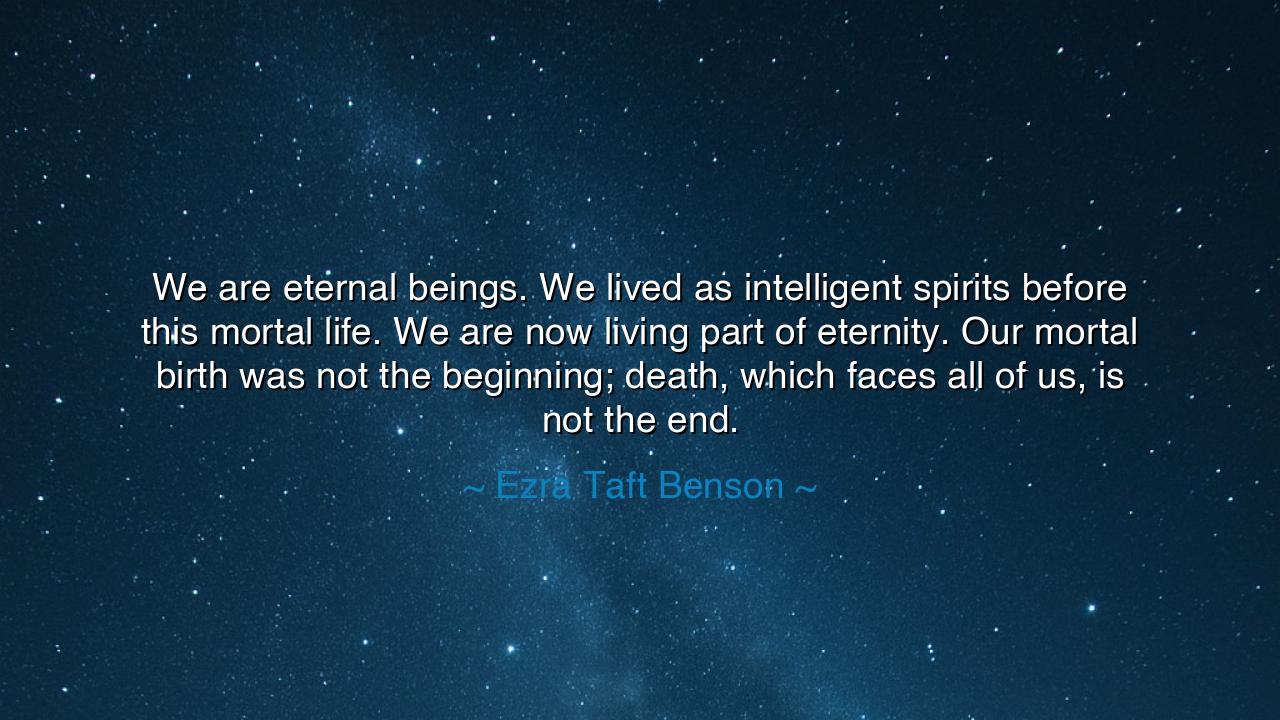 We are eternal beings. We lived as intelligent spirits before this mortal life. We are now living part of eternity. Our mortal birth was not the beginning; death, which faces all of us, is not the end.

~ Ezra Taft Benson ~